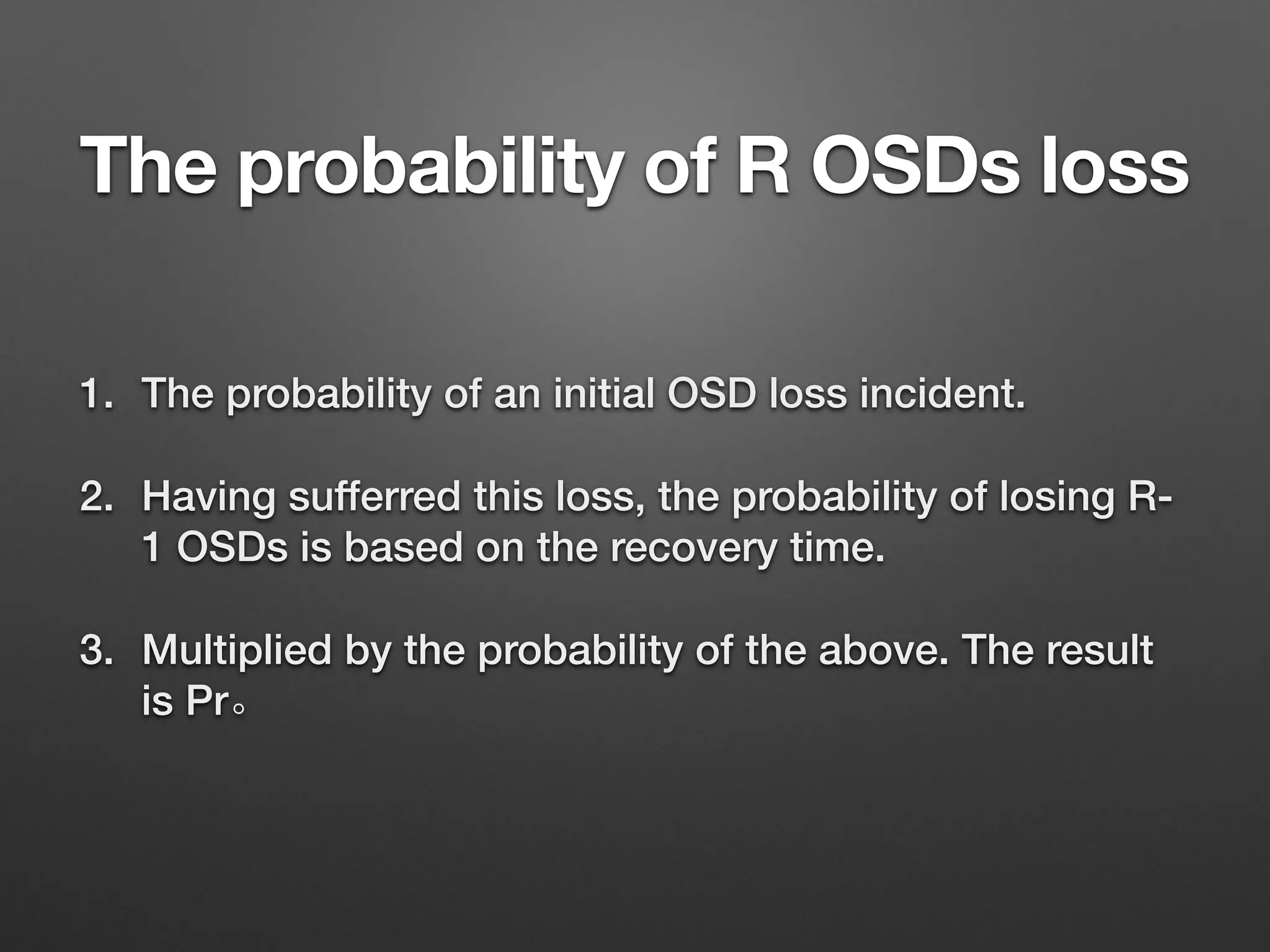 The probability of R OSDs loss

1. The probability of an initial OSD loss incident.

2. Having sufferred this loss, the probability of losing R-1 OSDs is based on the recovery time.

3. Multiplied by the probability of the above. The result is Pr。